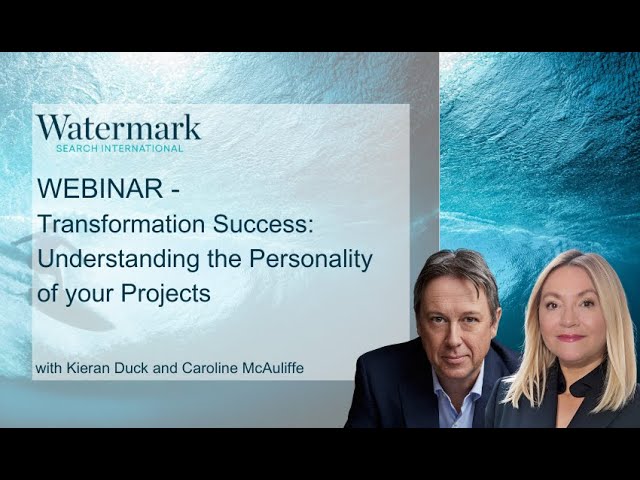 Watermark
SEARCH INTERNATIONAL

WEBINAR - Transformation Success: Understanding the Personality of your Projects

with Kieran Duck and Caroline McAuliffe